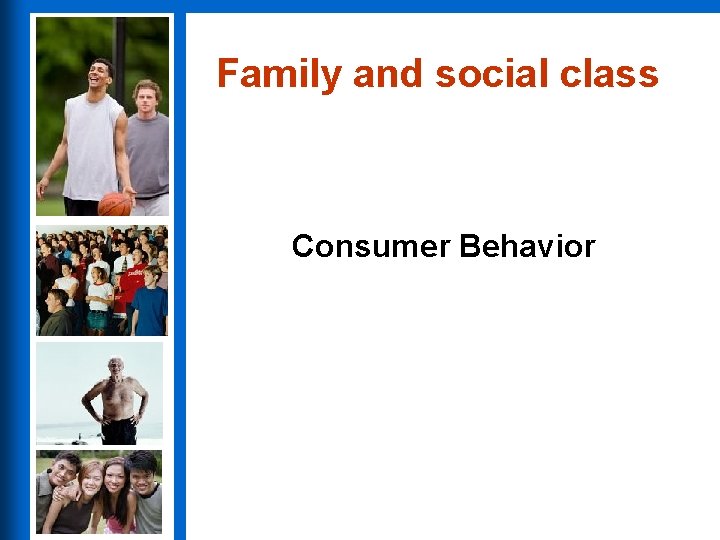 Family and social class

Consumer Behavior